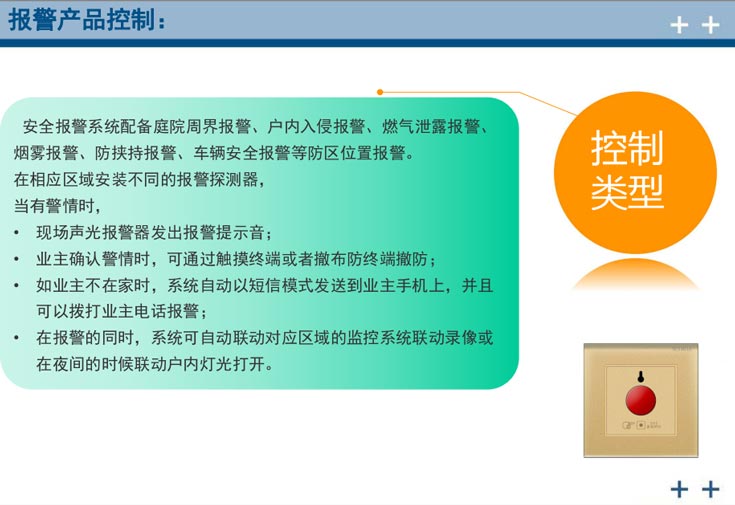 报警产品控制：

++

安全报警系统配备庭院周界报警、户内入侵报警、燃气泄露报警、烟雾报警、防挟持报警、车辆安全报警等防区位置报警。
在相应区域安装不同的报警探测器，
当有警情时，
• 现场声光报警器发出报警提示音；
• 业主确认警情时，可通过触摸终端或者撤布防终端撤防；
• 如业主不在家时，系统自动以短信模式发送到业主手机上，并且可以拨打业主电话报警；
• 在报警的同时，系统可自动联动对应区域的监控系统联动录像或在夜间的时候联动户内灯光打开。

控制类型

++